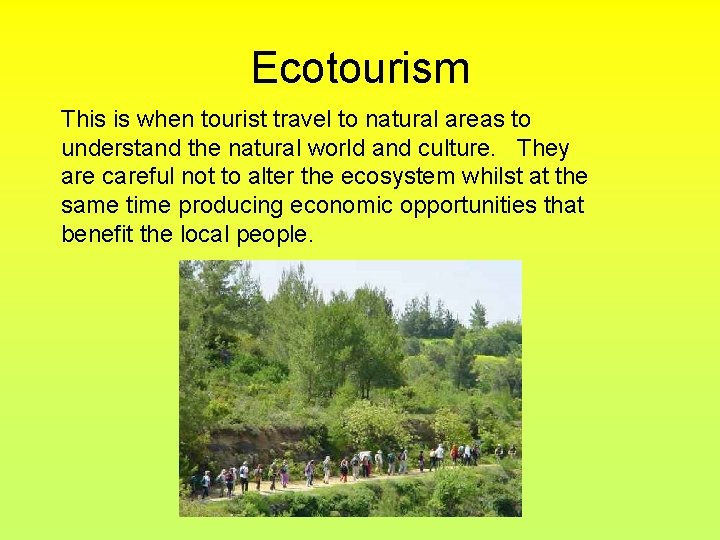 Ecotourism

This is when tourist travel to natural areas to understand the natural world and culture. They are careful not to alter the ecosystem whilst at the same time producing economic opportunities that benefit the local people.